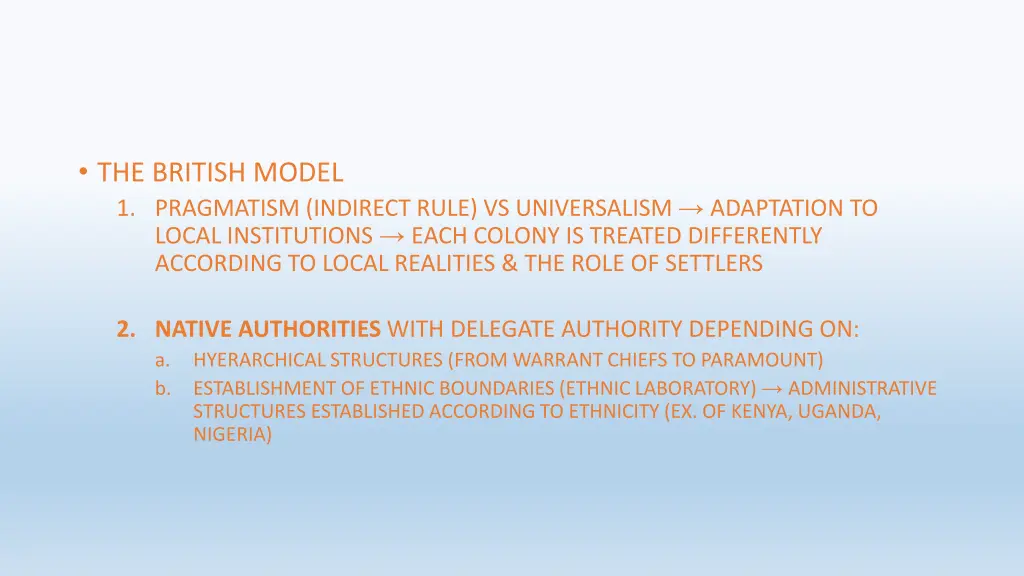 • THE BRITISH MODEL

1. PRAGMATISM (INDIRECT RULE) VS UNIVERSALISM → ADAPTATION TO LOCAL INSTITUTIONS → EACH COLONY IS TREATED DIFFERENTLY ACCORDING TO LOCAL REALITIES & THE ROLE OF SETTLERS

2. NATIVE AUTHORITIES WITH DELEGATE AUTHORITY DEPENDING ON:
a. HYERARCHICAL STRUCTURES (FROM WARRANT CHIEFS TO PARAMOUNT)
b. ESTABLISHMENT OF ETHNIC BOUNDARIES (ETHNIC LABORATORY) → ADMINISTRATIVE STRUCTURES ESTABLISHED ACCORDING TO ETHNICITY (EX. OF KENYA, UGANDA, NIGERIA)